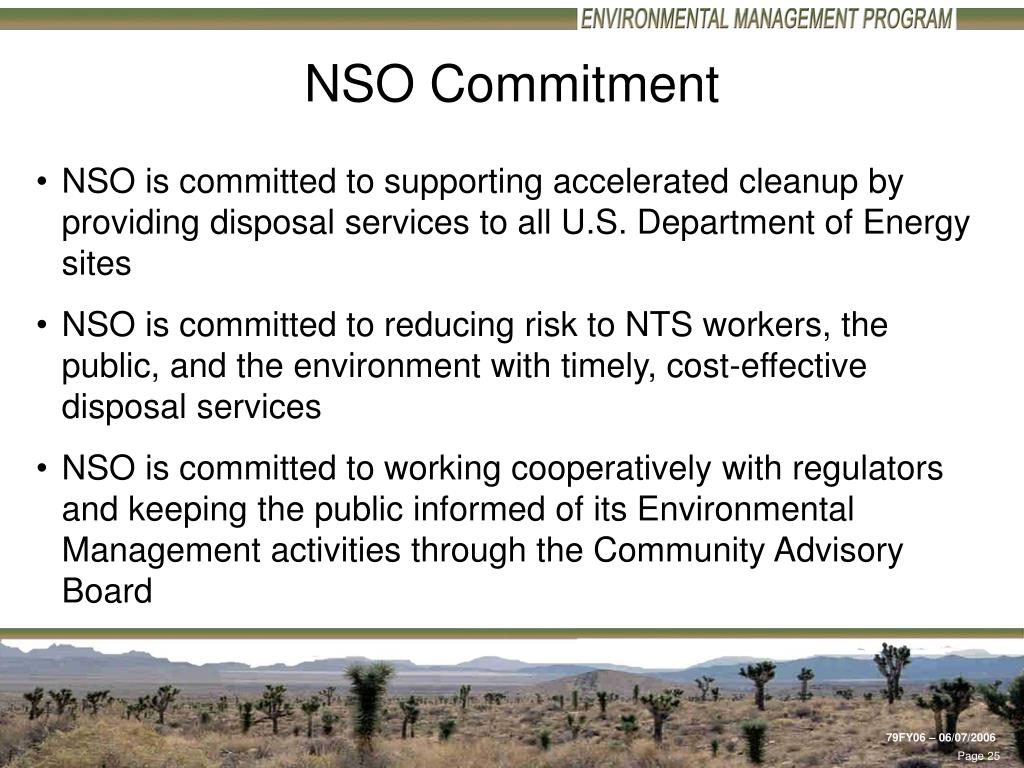 ENVIRONMENTAL MANAGEMENT PROGRAM

NSO Commitment

• NSO is committed to supporting accelerated cleanup by providing disposal services to all U.S. Department of Energy sites

• NSO is committed to reducing risk to NTS workers, the public, and the environment with timely, cost-effective disposal services

• NSO is committed to working cooperatively with regulators and keeping the public informed of its Environmental Management activities through the Community Advisory Board

79FY06 – 06/07/2006
Page 25